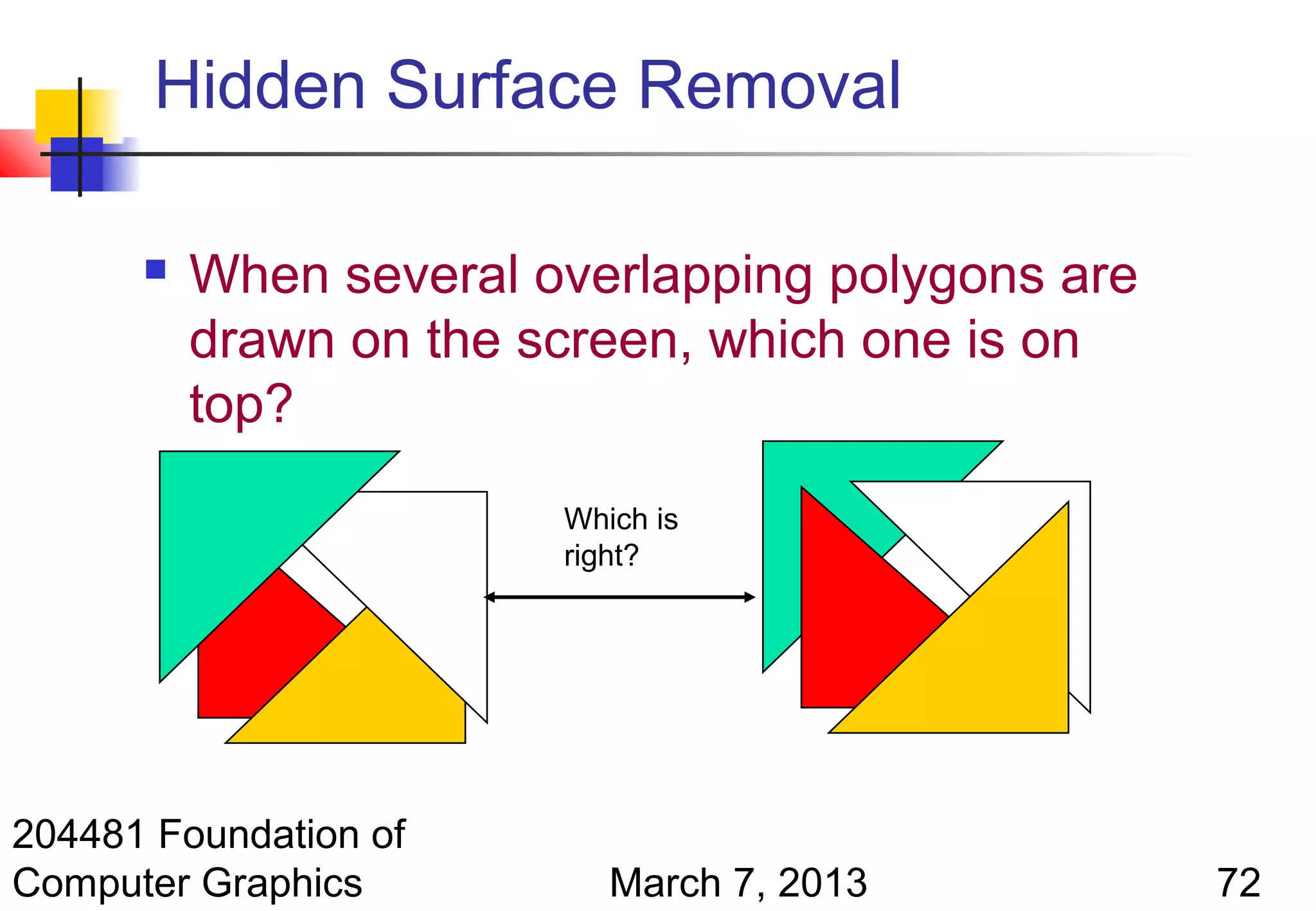 Hidden Surface Removal

When several overlapping polygons are drawn on the screen, which one is on top?

Which is right?

204481 Foundation of Computer Graphics

March 7, 2013

72